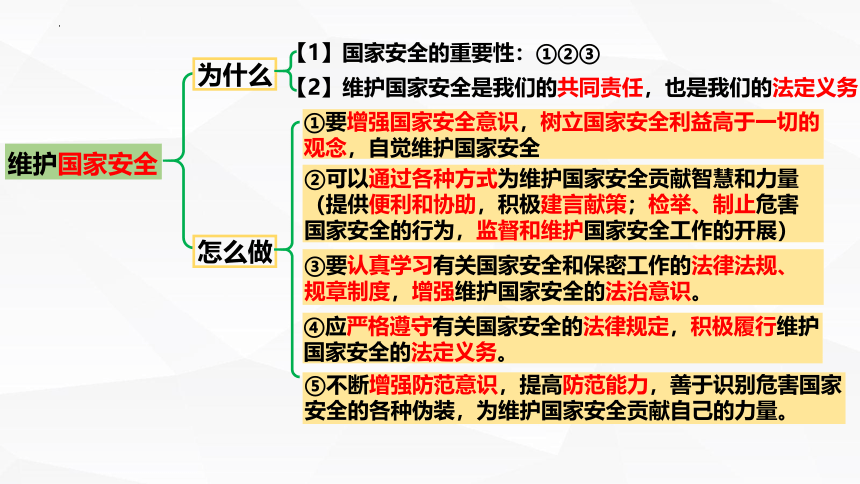 维护国家安全

为什么

【1】国家安全的重要性：①②③

【2】维护国家安全是我们的共同责任，也是我们的法定义务

怎么做

①要增强国家安全意识，树立国家安全利益高于一切的观念，自觉维护国家安全

②可以通过各种方式为维护国家安全贡献智慧和力量（提供便利和协助，积极建言献策；检举、制止危害国家安全的行为，监督和维护国家安全工作的开展）

③要认真学习有关国家安全和保密工作的法律法规、规章制度，增强维护国家安全的法治意识。

④应严格遵守有关国家安全的法律规定，积极履行维护国家安全的法定义务。

⑤不断增强防范意识，提高防范能力，善于识别危害国家安全的各种伪装，为维护国家安全贡献自己的力量。